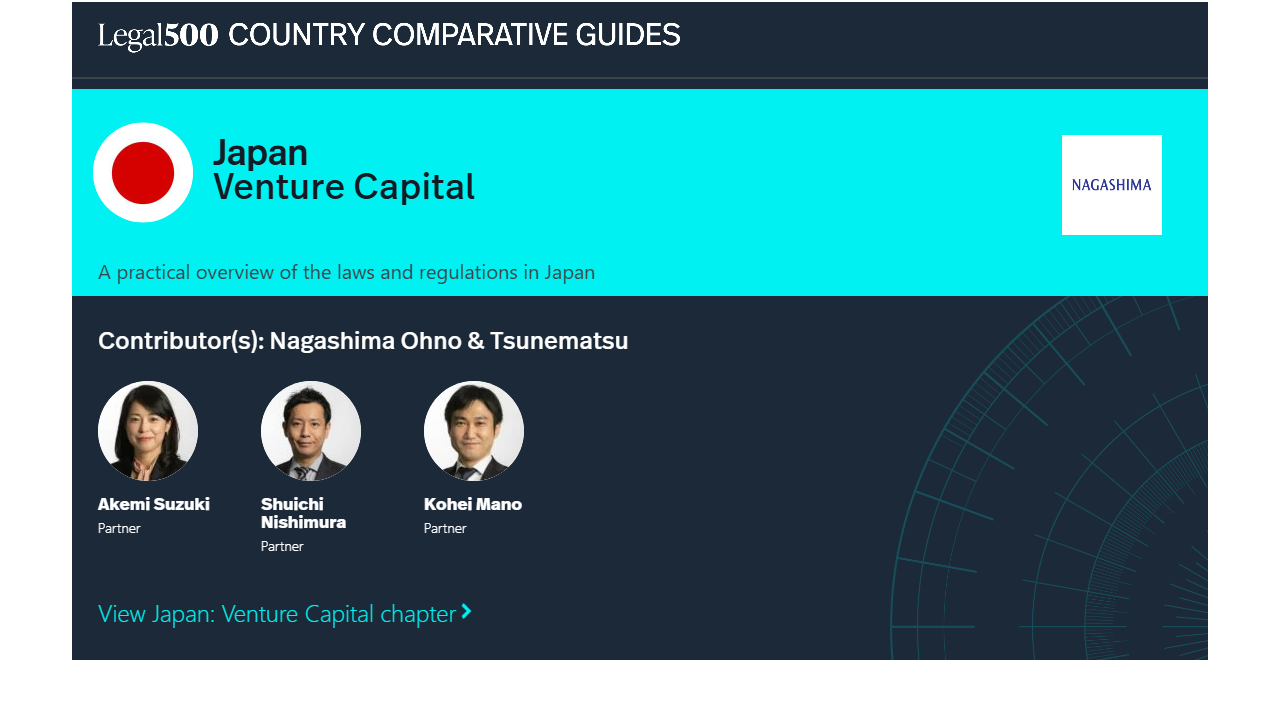 Legal500 COUNTRY COMPARATIVE GUIDES

Japan
Venture Capital

NAGASHIMA

A practical overview of the laws and regulations in Japan

Contributor(s): Nagashima Ohno & Tsunematsu

Akemi Suzuki
Partner

Shuichi Nishimura
Partner

Kohei Mano
Partner

View Japan: Venture Capital chapter